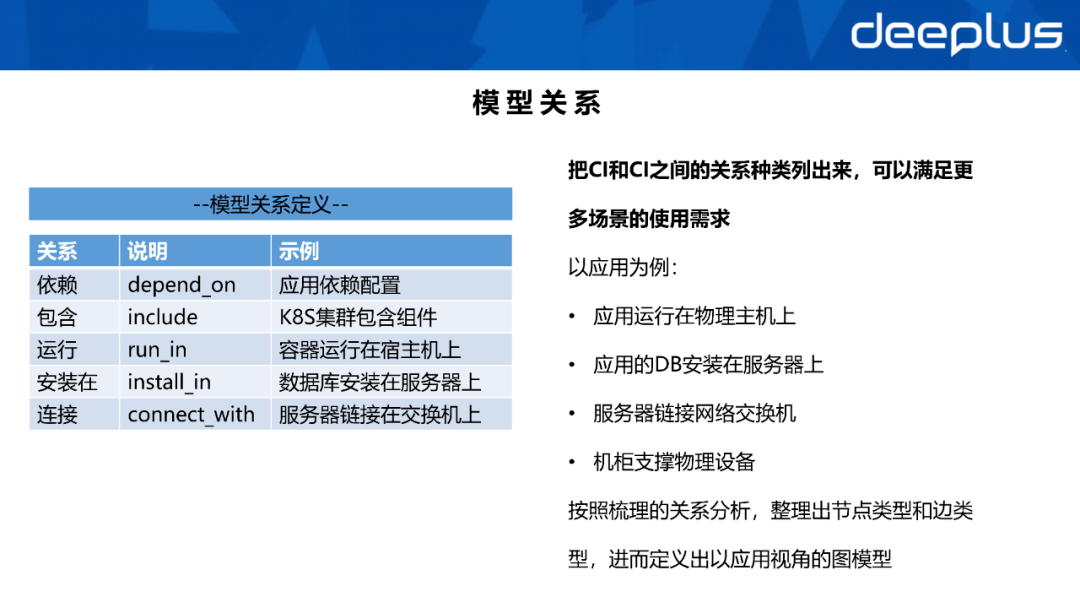 deeplus

模型关系

--模型关系定义--

| 关系 | 说明 | 示例 |
|---|---|---|
| 依赖 | depend_on | 应用依赖配置 |
| 包含 | include | K8S集群包含组件 |
| 运行 | run_in | 容器运行在宿主机上 |
| 安装在 | install_in | 数据库安装在服务器上 |
| 连接 | connect_with | 服务器链接在交换机上 |

把CI和CI之间的关系种类列出来，可以满足更多场景的使用需求

以应用为例：

• 应用运行在物理主机上

• 应用的DB安装在服务器上

• 服务器链接网络交换机

• 机柜支撑物理设备

按照梳理的关系分析，整理出节点类型和边类型，进而定义出以应用视角的图模型